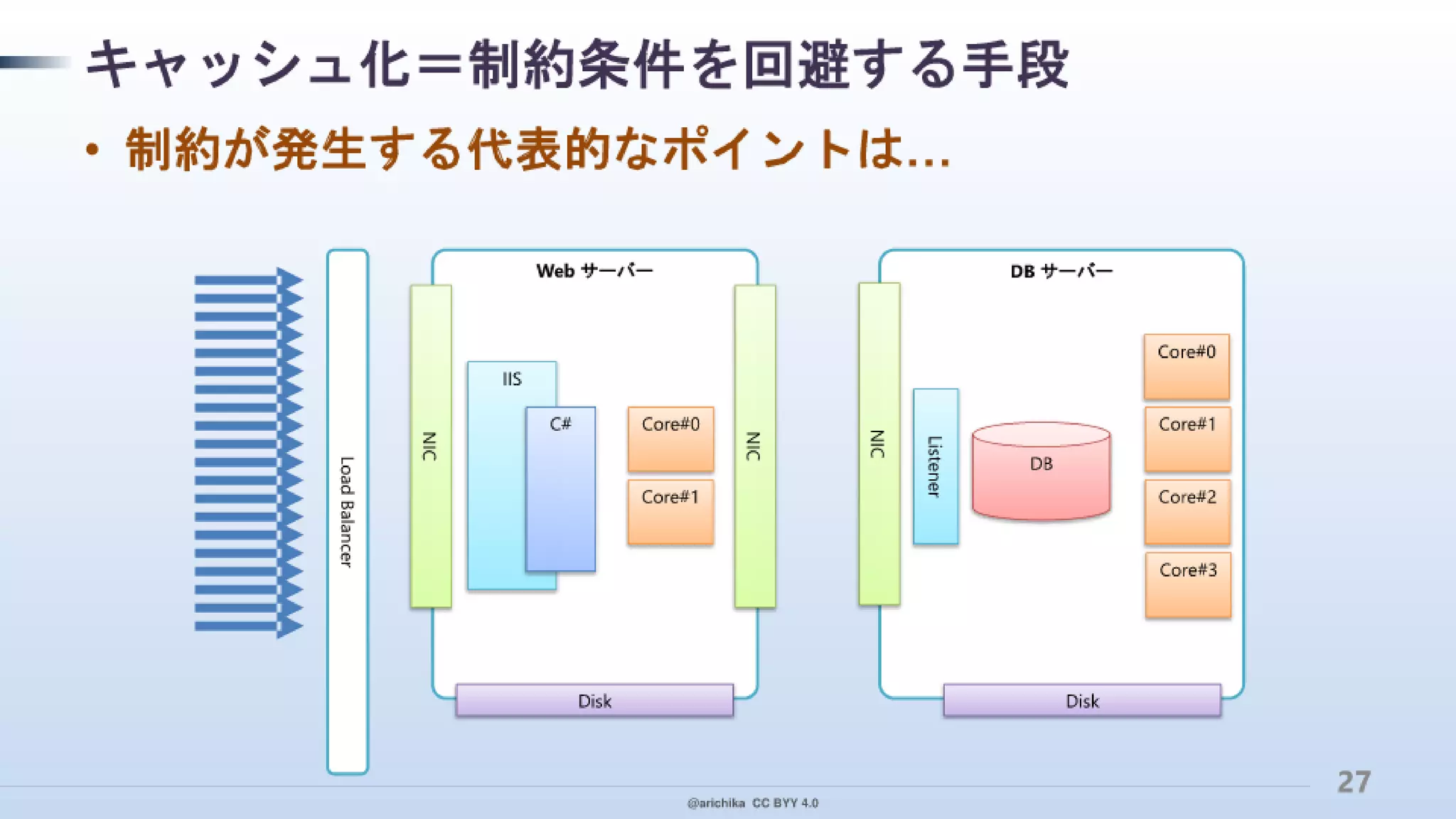 キャッシュ化＝制約条件を回避する手段

• 制約が発生する代表的なポイントは…

Load Balancer

Web サーバー

NIC

IIS

C#

Core#0

Core#1

NIC

Disk

DB サーバー

NIC

Listener

DB

Core#0

Core#1

Core#2

Core#3

Disk

27

@arichika CC BYY 4.0